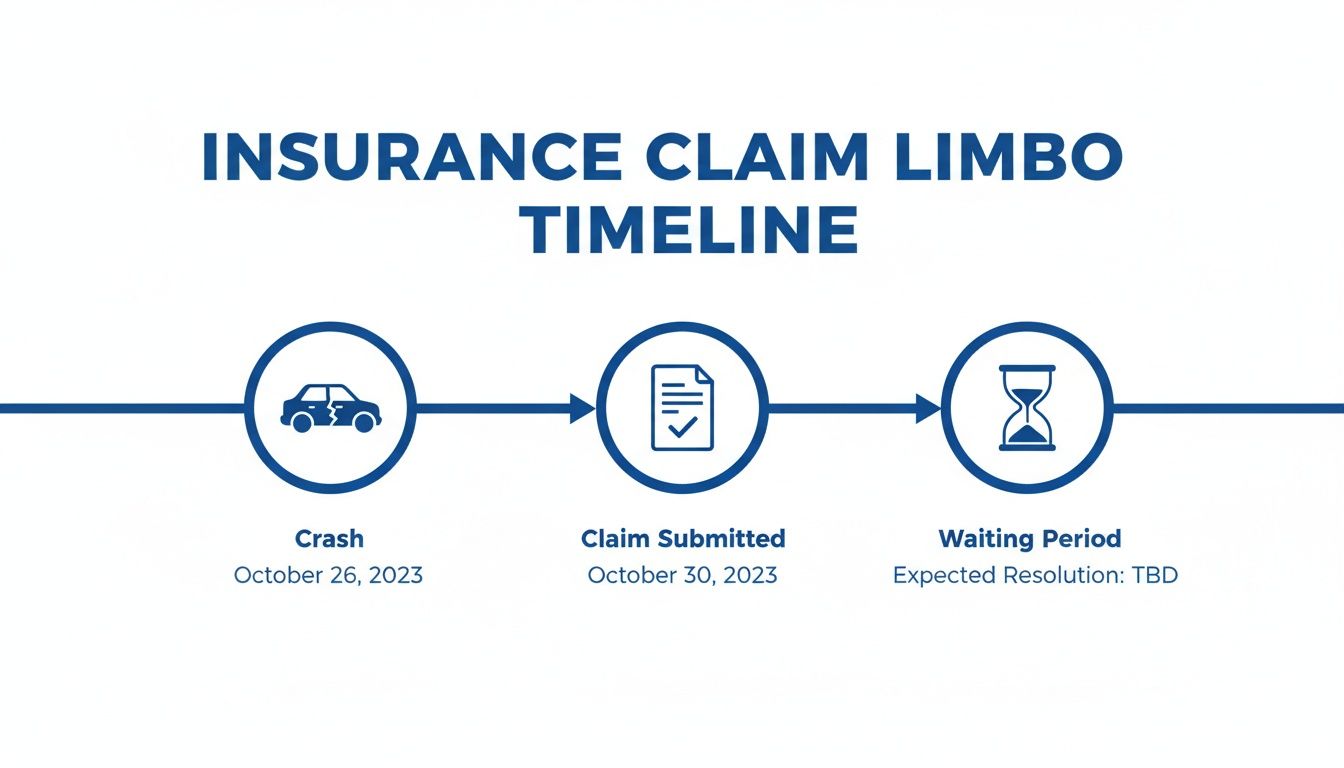 INSURANCE CLAIM LIMBO TIMELINE

Crash
October 26, 2023

Claim Submitted
October 30, 2023

Waiting Period
Expected Resolution: TBD